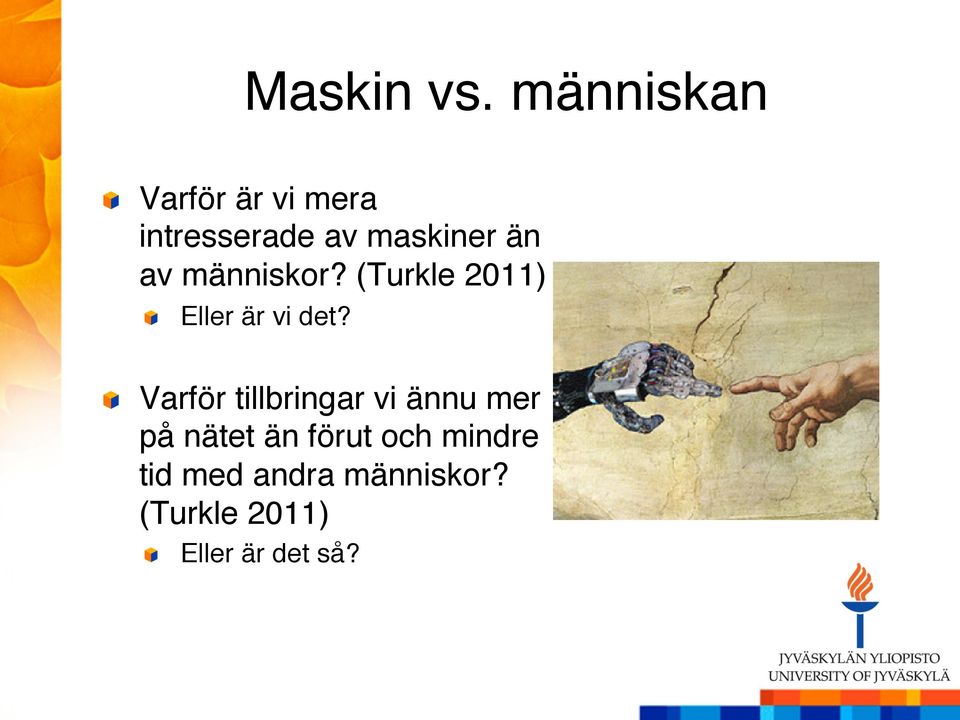 Maskin vs. människan

Varför är vi mera intresserade av maskiner än av människor? (Turkle 2011)

Eller är vi det?

Varför tillbringar vi ännu mer på nätet än förut och mindre tid med andra människor? (Turkle 2011)

Eller är det så?

JYVÄSKYLÄN YLIOPISTO
UNIVERSITY OF JYVÄSKYLÄ